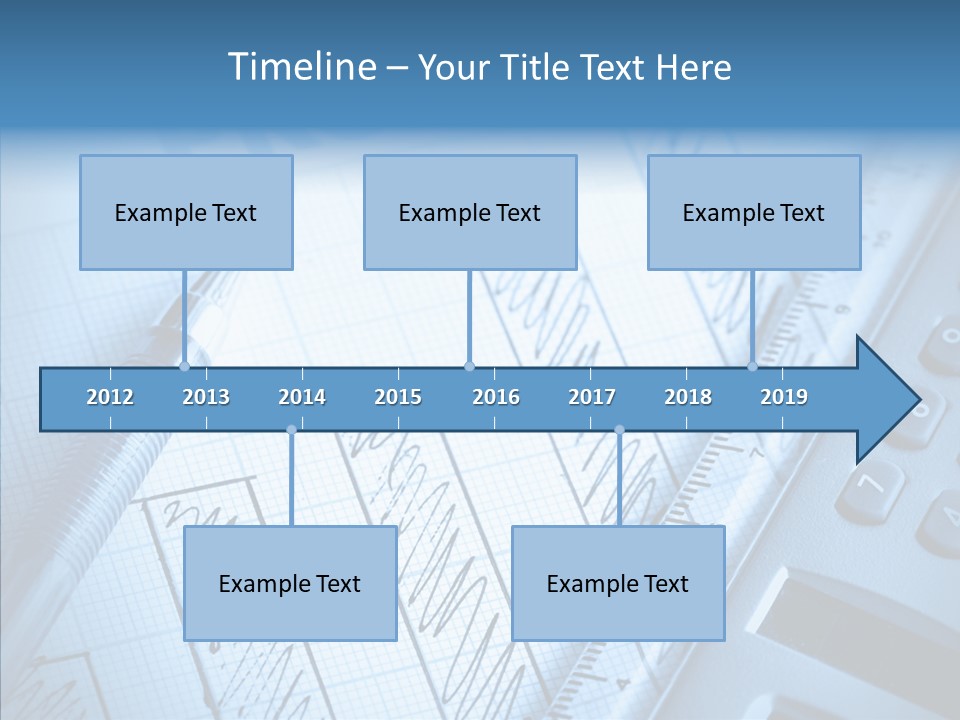 Timeline – Your Title Text Here

Example Text

Example Text

Example Text

2012 2013 2014 2015 2016 2017 2018 2019

Example Text

Example Text